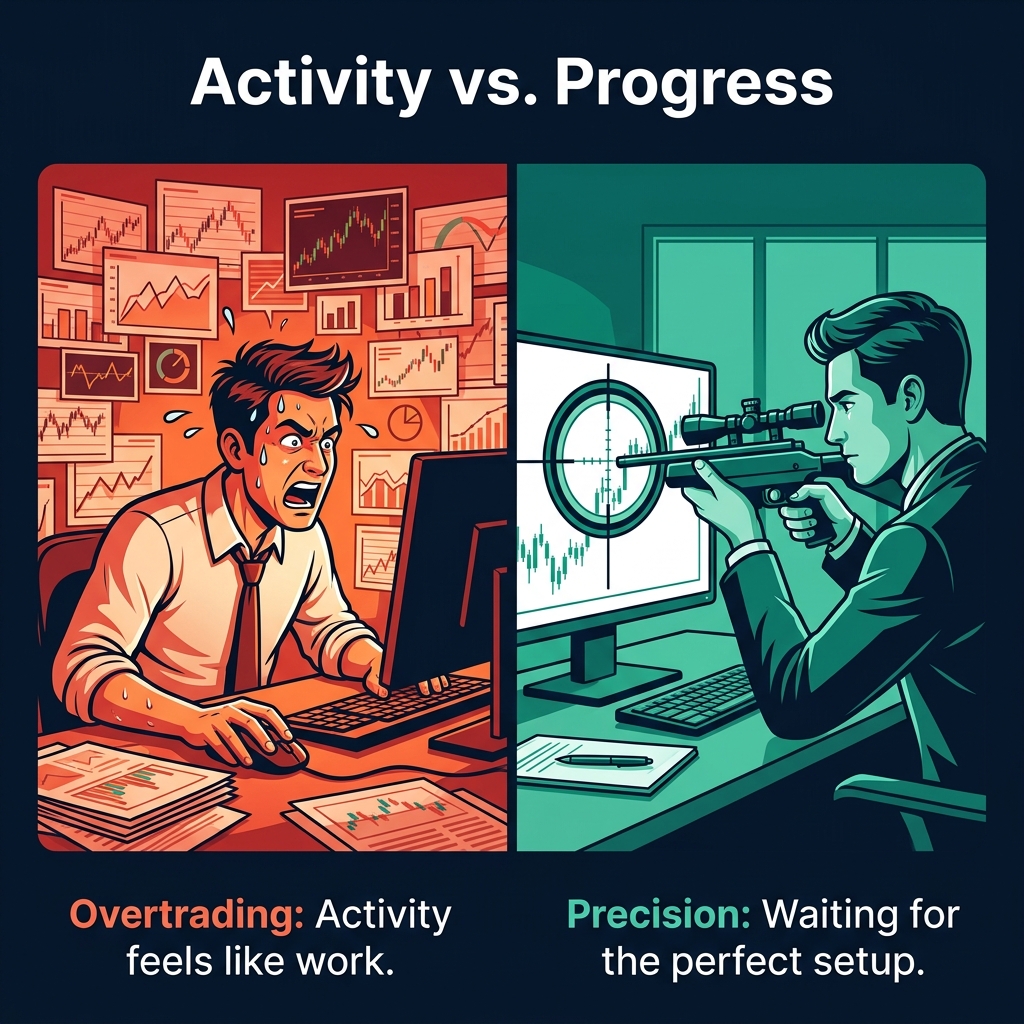 Activity vs. Progress

Overtrading: Activity feels like work.

Precision: Waiting for the perfect setup.